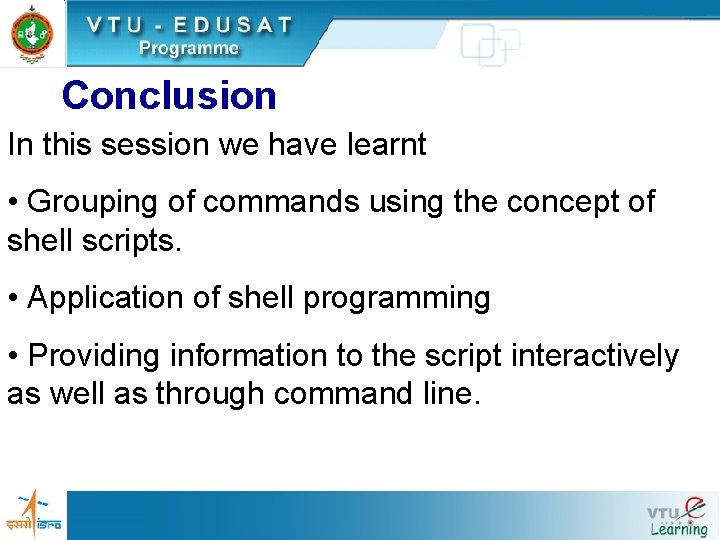 VTU - EDUSAT
Programme

Conclusion

In this session we have learnt

• Grouping of commands using the concept of shell scripts.

• Application of shell programming

• Providing information to the script interactively as well as through command line.

इसरो isro

VTU e Learning